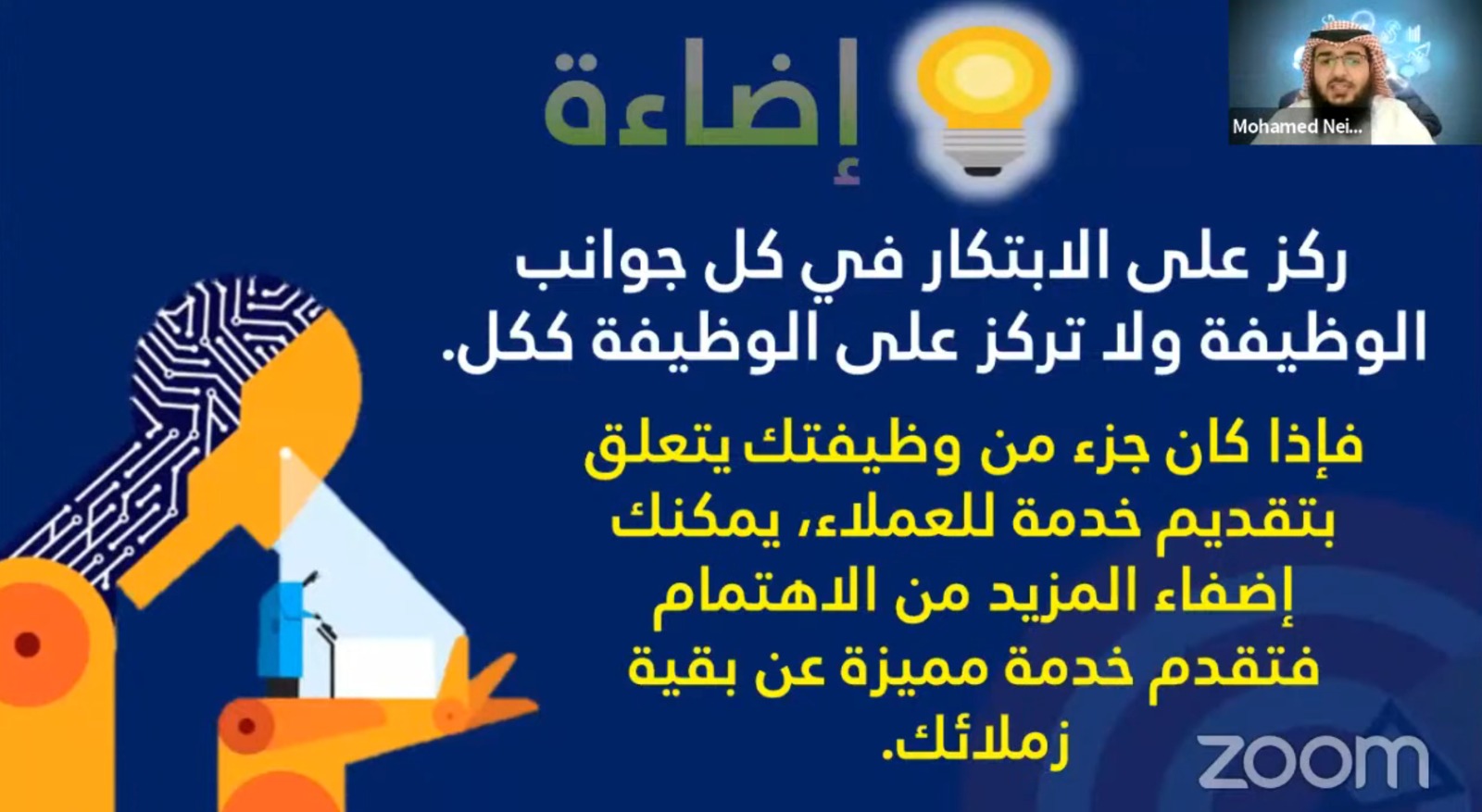 Mohamed Nei...

إضاءة

ركز على الابتكار في كل جوانب الوظيفة ولا تركز على الوظيفة ككل.

فإذا كان جزء من وظيفتك يتعلق بتقديم خدمة للعملاء، يمكنك إضفاء المزيد من الاهتمام فتقدم خدمة مميزة عن بقية زملائك.

zoom